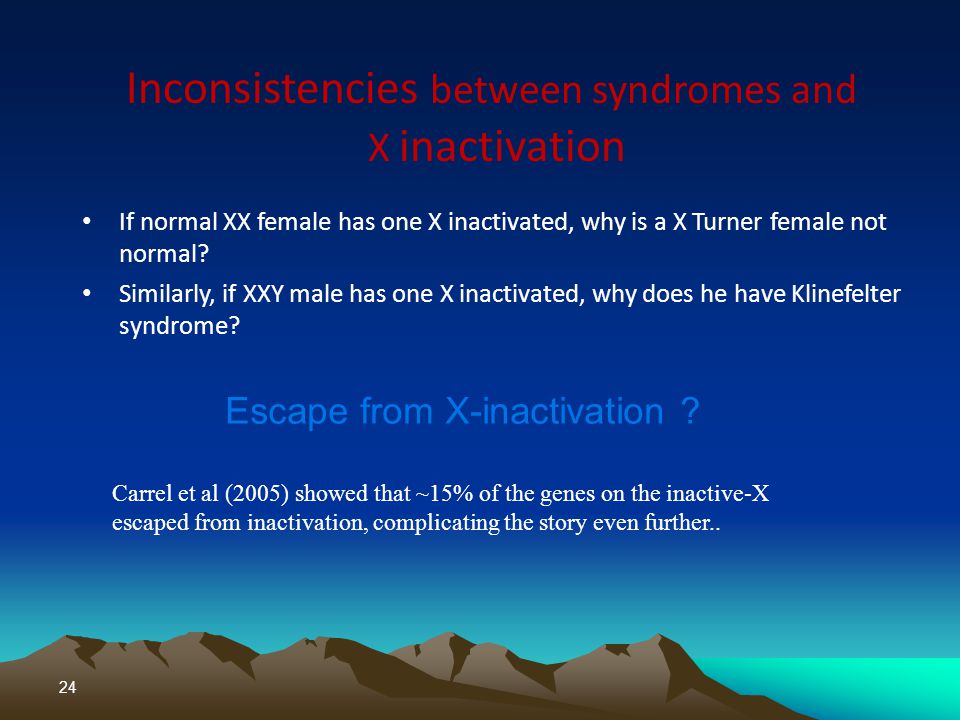 Inconsistencies between syndromes and X inactivation

• If normal XX female has one X inactivated, why is a X Turner female not normal?

• Similarly, if XXY male has one X inactivated, why does he have Klinefelter syndrome?

Escape from X-inactivation ?

Carrel et al (2005) showed that ~15% of the genes on the inactive-X escaped from inactivation, complicating the story even further..

24